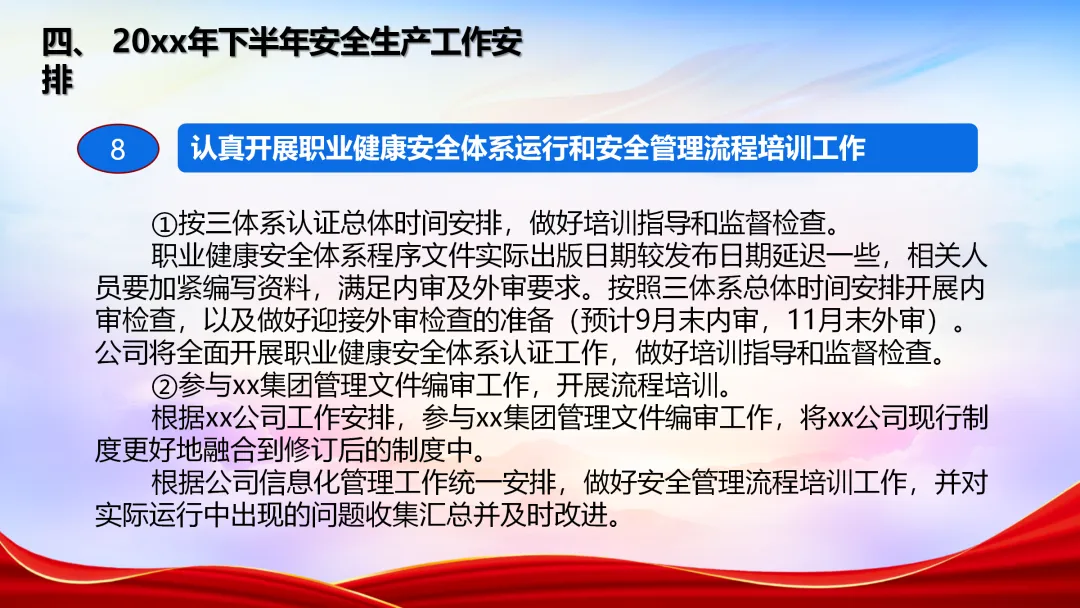 四、 20xx年下半年安全生产工作安排

8

认真开展职业健康安全体系运行和安全管理流程培训工作

①按三体系认证总体时间安排，做好培训指导和监督检查。

职业健康安全体系程序文件实际出版日期较发布日期延迟一些，相关人员要加紧编写资料，满足内审及外审要求。按照三体系总体时间安排开展内审检查，以及做好迎接外审检查的准备（预计9月末内审，11月末外审）。公司将全面开展职业健康安全体系认证工作，做好培训指导和监督检查。

②参与xx集团管理文件编审工作，开展流程培训。

根据xx公司工作安排，参与xx集团管理文件编审工作，将xx公司现行制度更好地融合到修订后的制度中。

根据公司信息化管理工作统一安排，做好安全管理流程培训工作，并对实际运行中出现的问题收集汇总并及时改进。